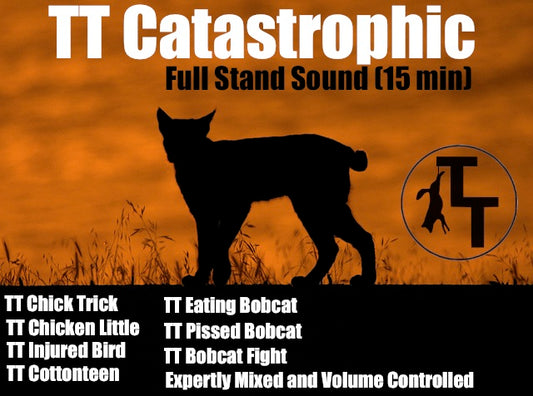 TT Catastrophic

Full Stand Sound (15 min)

TT

TT Chick Trick
TT Chicken Little
TT Injured Bird
TT Cottonteen

TT Eating Bobcat
TT Pissed Bobcat
TT Bobcat Fight
Expertly Mixed and Volume Controlled